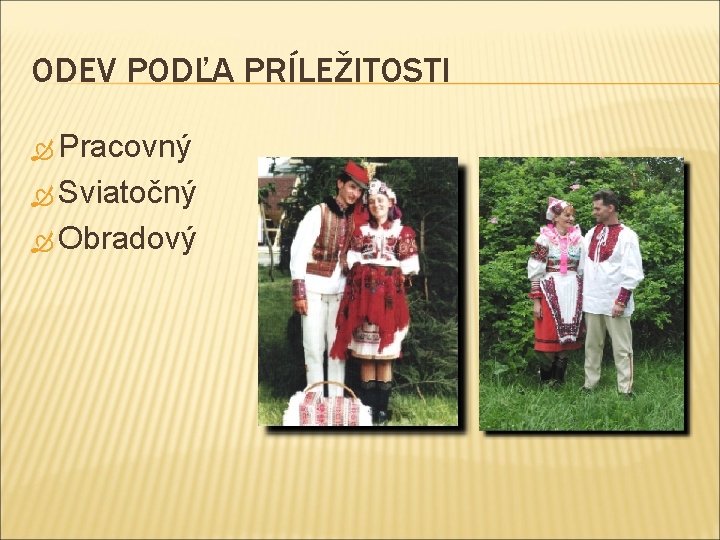 ODEV PODĽA PRÍLEŽITOSTI

Pracovný
Sviatočný
Obradový